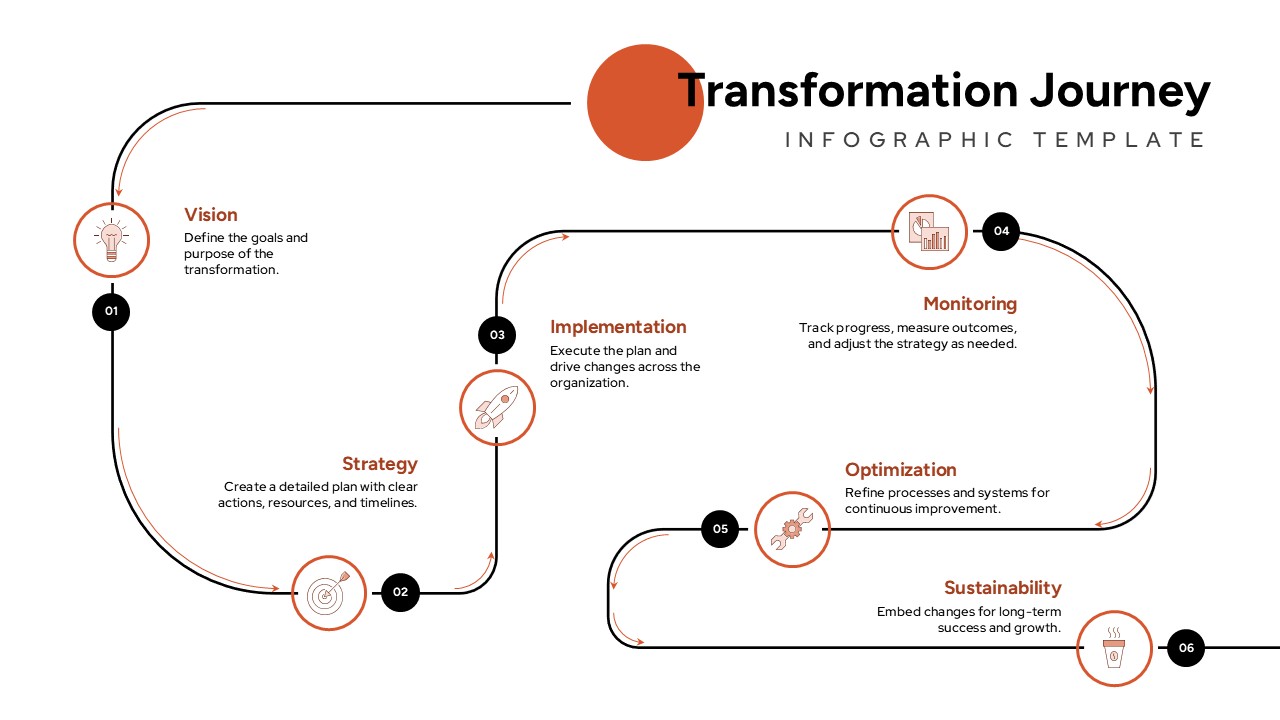 Transformation Journey
INFOGRAPHIC TEMPLATE

Vision
Define the goals and purpose of the transformation.

01

Strategy
Create a detailed plan with clear actions, resources, and timelines.

02

03

Implementation
Execute the plan and drive changes across the organization.

04

Monitoring
Track progress, measure outcomes, and adjust the strategy as needed.

Optimization
Refine processes and systems for continuous improvement.

05

Sustainability
Embed changes for long-term success and growth.

06